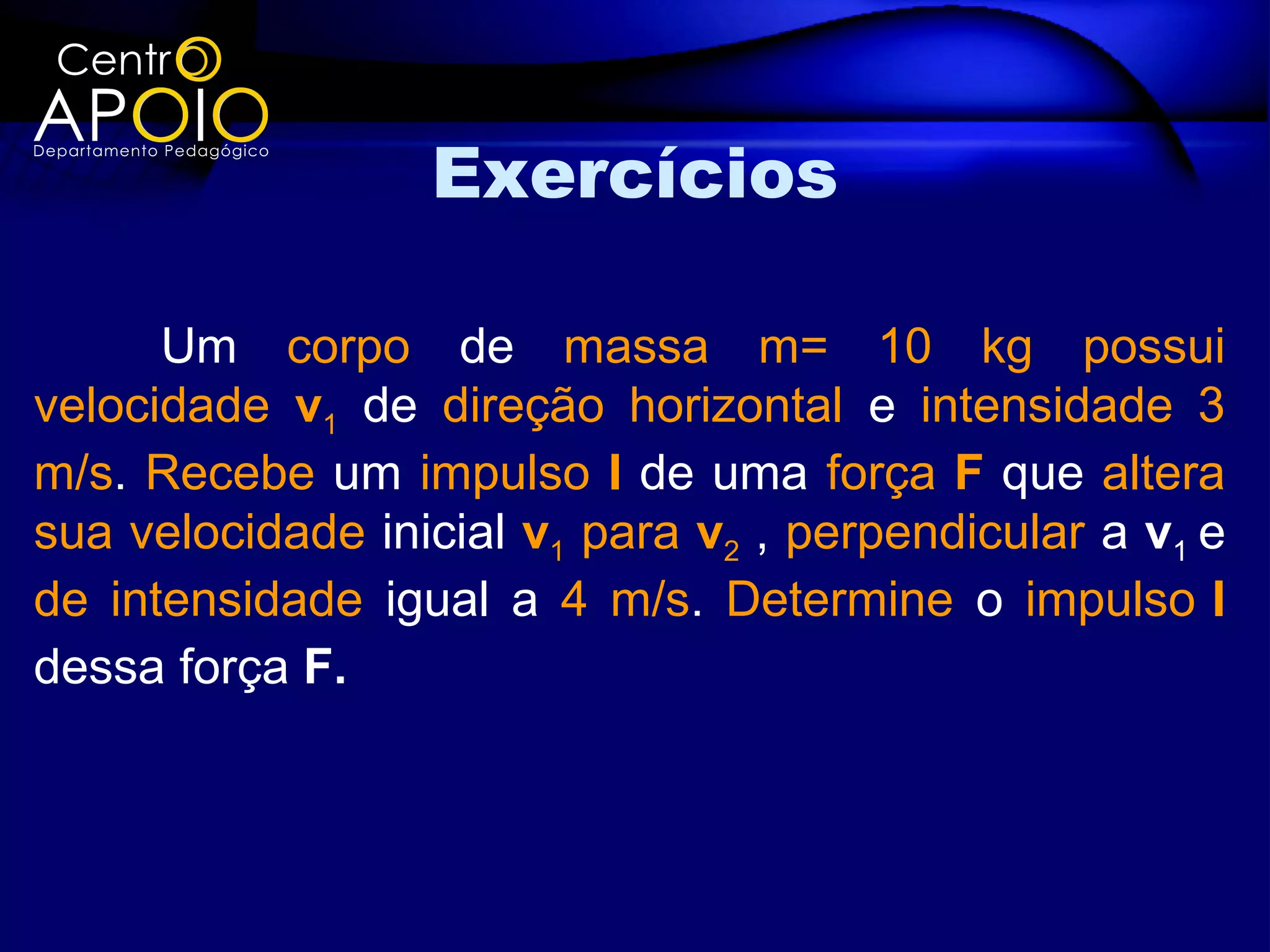 Centro
APOIO
Departamento Pedagógico

Exercícios

Um corpo de massa m= 10 kg possui velocidade $v_1$ de direção horizontal e intensidade 3 m/s. Recebe um impulso I de uma força F que altera sua velocidade inicial $v_1$ para $v_2$ , perpendicular a $v_1$ e de intensidade igual a 4 m/s. Determine o impulso I dessa força F.